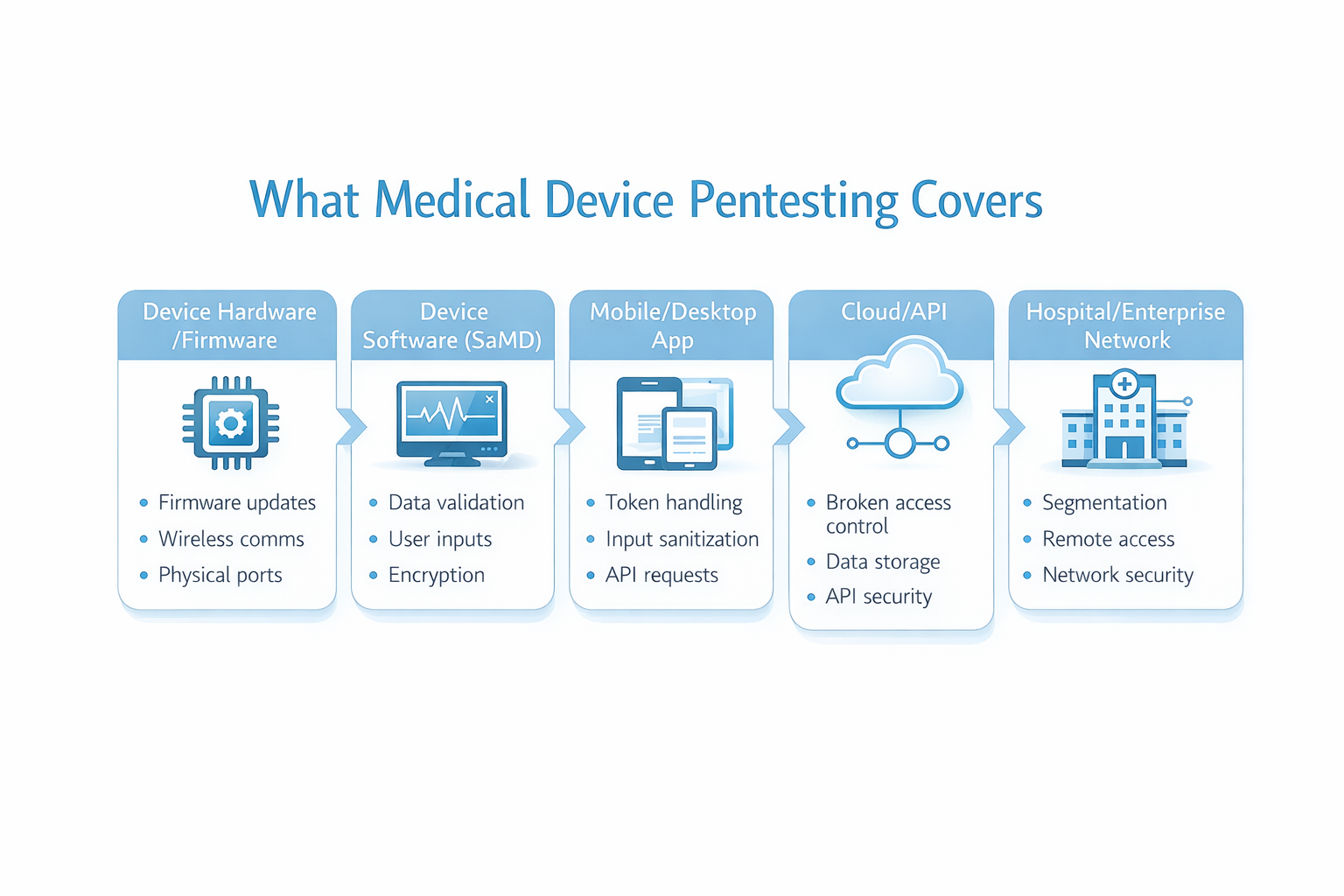 What Medical Device Pentesting Covers

Device Hardware /Firmware

- Firmware updates
- Wireless comms
- Physical ports

Device Software (SaMD)

- Data validation
- User inputs
- Encryption

Mobile/Desktop App

- Token handling
- Input sanitization
- API requests

Cloud/API

- Broken access control
- Data storage
- API security

Hospital/Enterprise Network

- Segmentation
- Remote access
- Network security